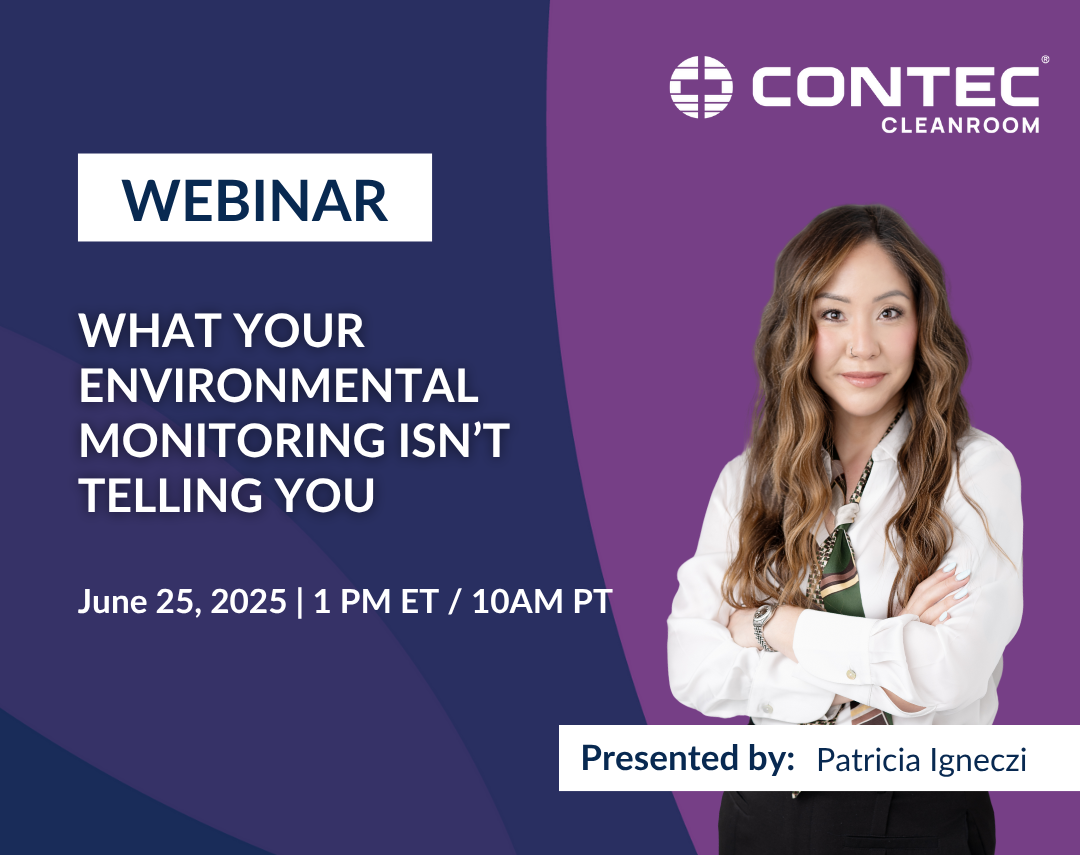 CONTEC®
CLEANROOM

WEBINAR

WHAT YOUR ENVIRONMENTAL MONITORING ISN'T TELLING YOU

June 25, 2025 | 1 PM ET / 10AM PT

Presented by: Patricia Igneczi